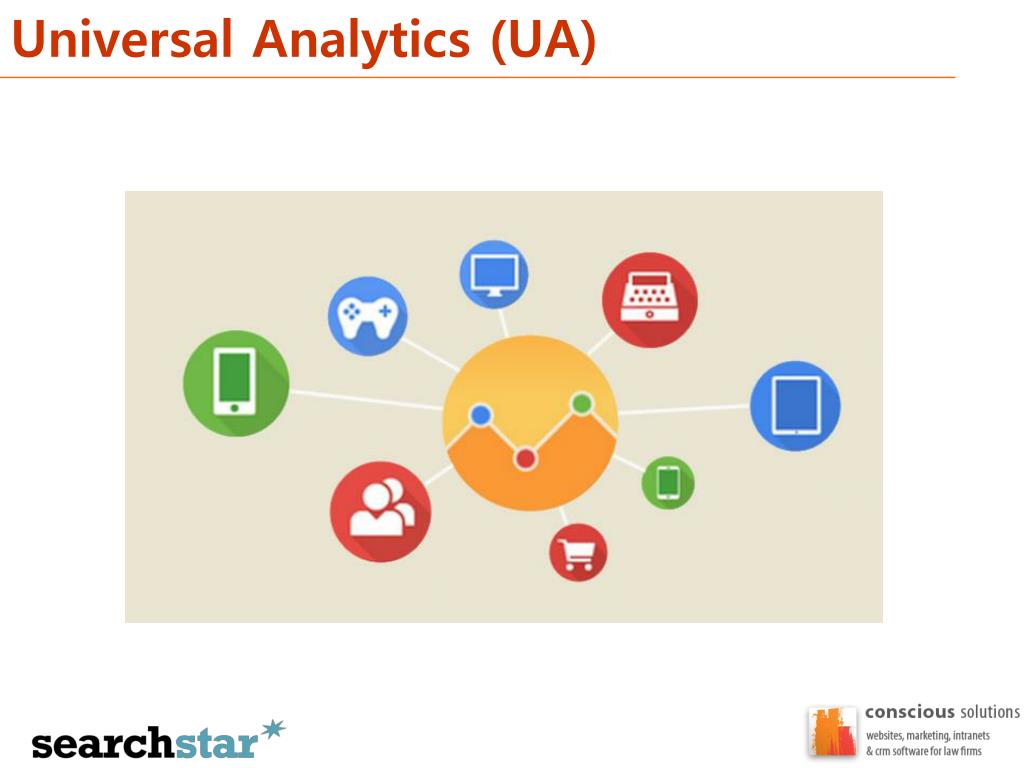 Universal Analytics (UA)

searchstar

conscious solutions
websites, marketing, intranets
& crm software for law firms